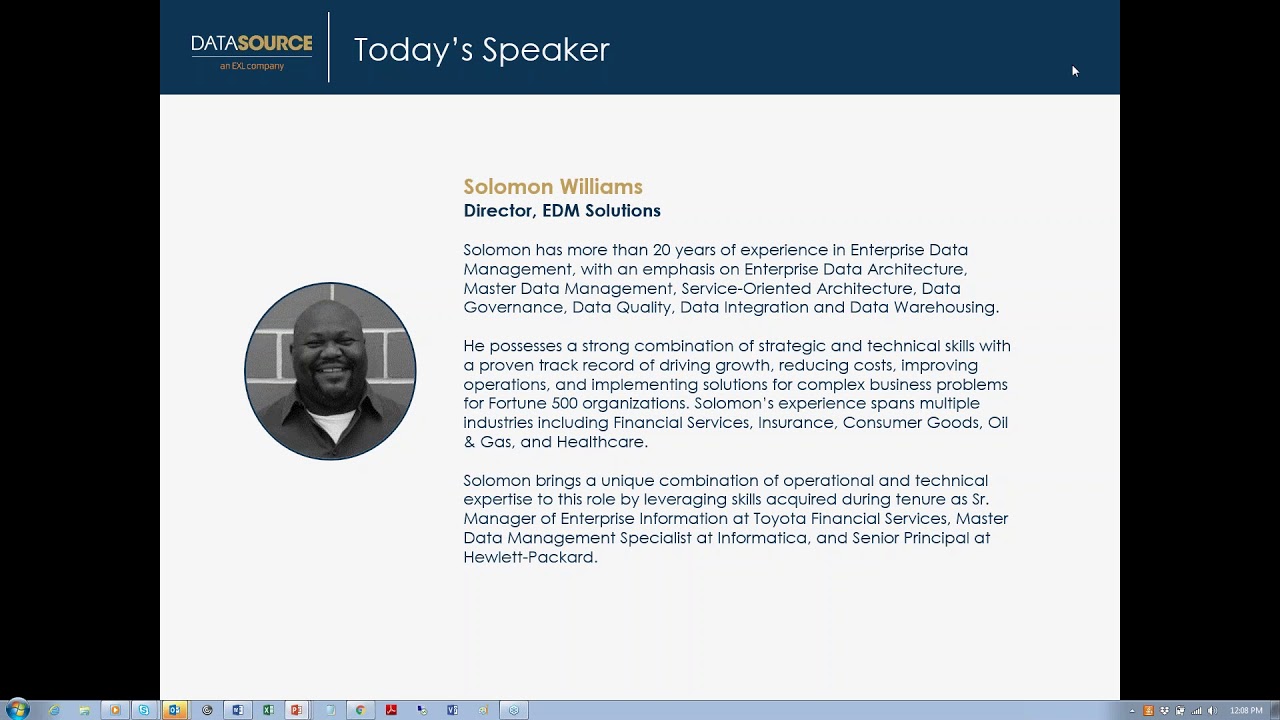 DATASOURCE
an EXL company

Today's Speaker

Solomon Williams
Director, EDM Solutions

Solomon has more than 20 years of experience in Enterprise Data Management, with an emphasis on Enterprise Data Architecture, Master Data Management, Service-Oriented Architecture, Data Governance, Data Quality, Data Integration and Data Warehousing.

He possesses a strong combination of strategic and technical skills with a proven track record of driving growth, reducing costs, improving operations, and implementing solutions for complex business problems for Fortune 500 organizations. Solomon's experience spans multiple industries including Financial Services, Insurance, Consumer Goods, Oil & Gas, and Healthcare.

Solomon brings a unique combination of operational and technical expertise to this role by leveraging skills acquired during tenure as Sr. Manager of Enterprise Information at Toyota Financial Services, Master Data Management Specialist at Informatica, and Senior Principal at Hewlett-Packard.

12:08 PM